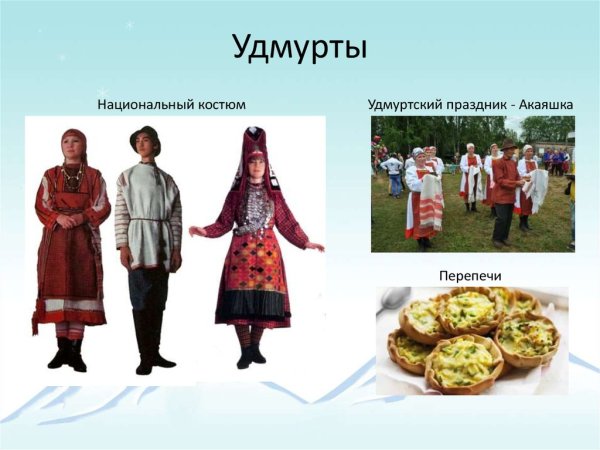 Удмурты

Национальный костюм

Удмуртский праздник - Акаяшка

Перепечи